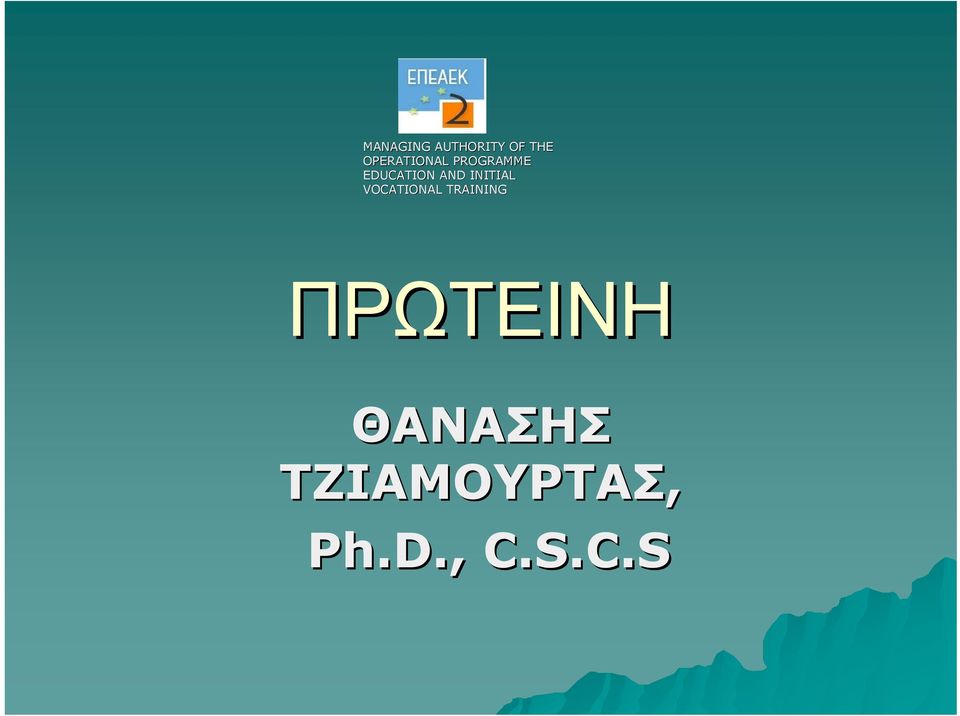 ΕΠΕΑΕΚ 2

MANAGING AUTHORITY OF THE OPERATIONAL PROGRAMME EDUCATION AND INITIAL VOCATIONAL TRAINING

ΠΡΩΤΕΙΝΗ

ΘΑΝΑΣΗΣ ΤΖΙΑΜΟΥΡΤΑΣ, Ph.D., C.S.C.S